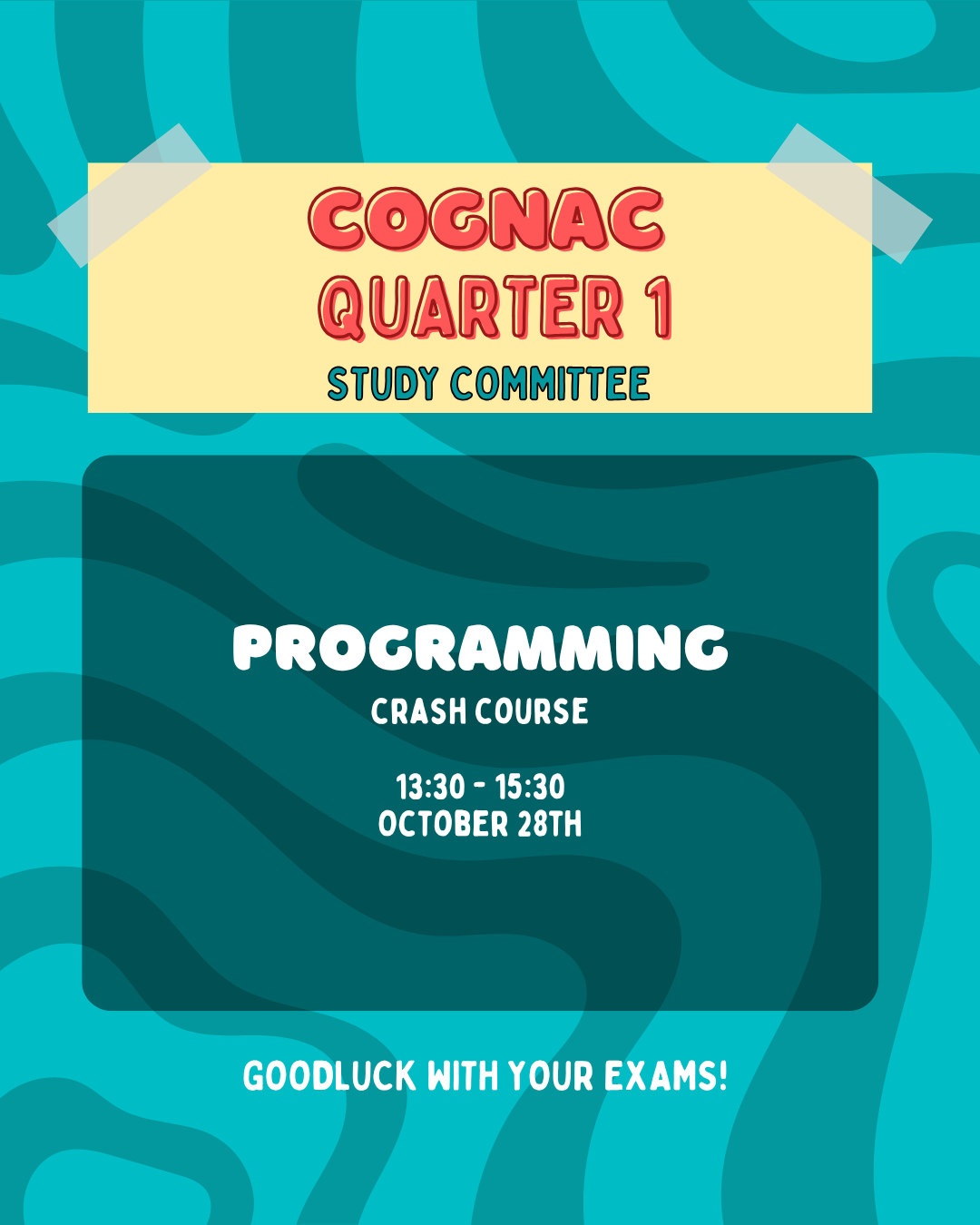 COGNAC
QUARTER 1
STUDY COMMITTEE

PROGRAMMING
CRASH COURSE

13:30 - 15:30
OCTOBER 28TH

GOODLUCK WITH YOUR EXAMS!